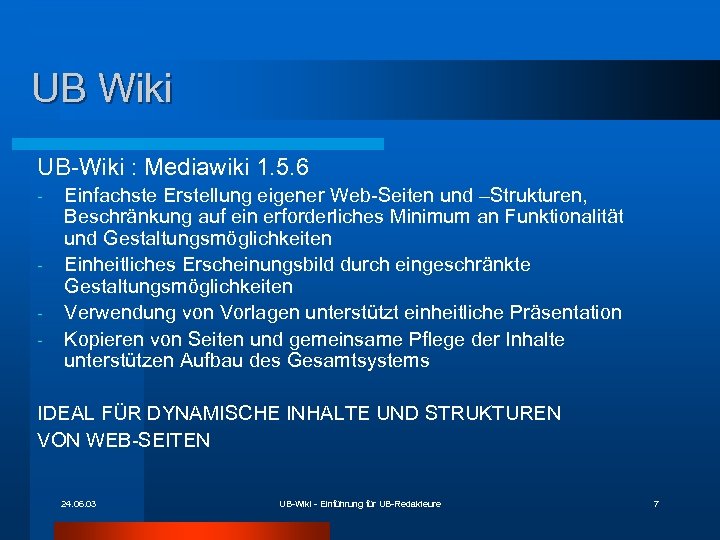 UB Wiki

UB-Wiki : Mediawiki 1.5.6

- Einfachste Erstellung eigener Web-Seiten und –Strukturen, Beschränkung auf ein erforderliches Minimum an Funktionalität und Gestaltungsmöglichkeiten
- Einheitliches Erscheinungsbild durch eingeschränkte Gestaltungsmöglichkeiten
- Verwendung von Vorlagen unterstützt einheitliche Präsentation
- Kopieren von Seiten und gemeinsame Pflege der Inhalte unterstützen Aufbau des Gesamtsystems

IDEAL FÜR DYNAMISCHE INHALTE UND STRUKTUREN VON WEB-SEITEN

24.06.03

UB-Wiki - Einführung für UB-Redakteure

7